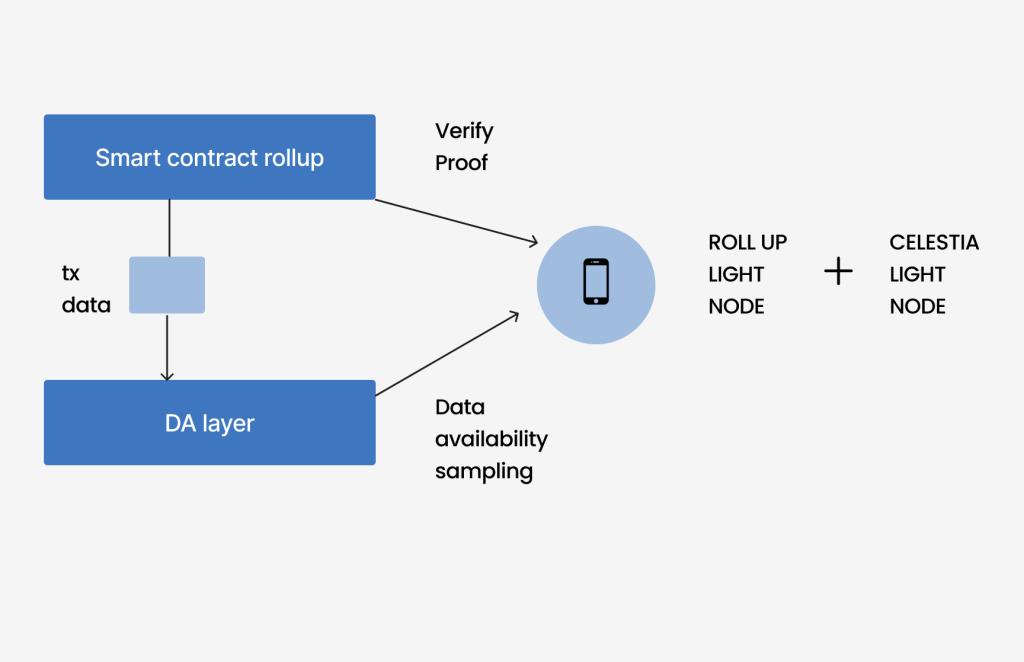 Smart contract rollup

Verify
Proof

tx
data

DA layer

Data
availability
sampling

ROLL UP
LIGHT
NODE

+

CELESTIA
LIGHT
NODE